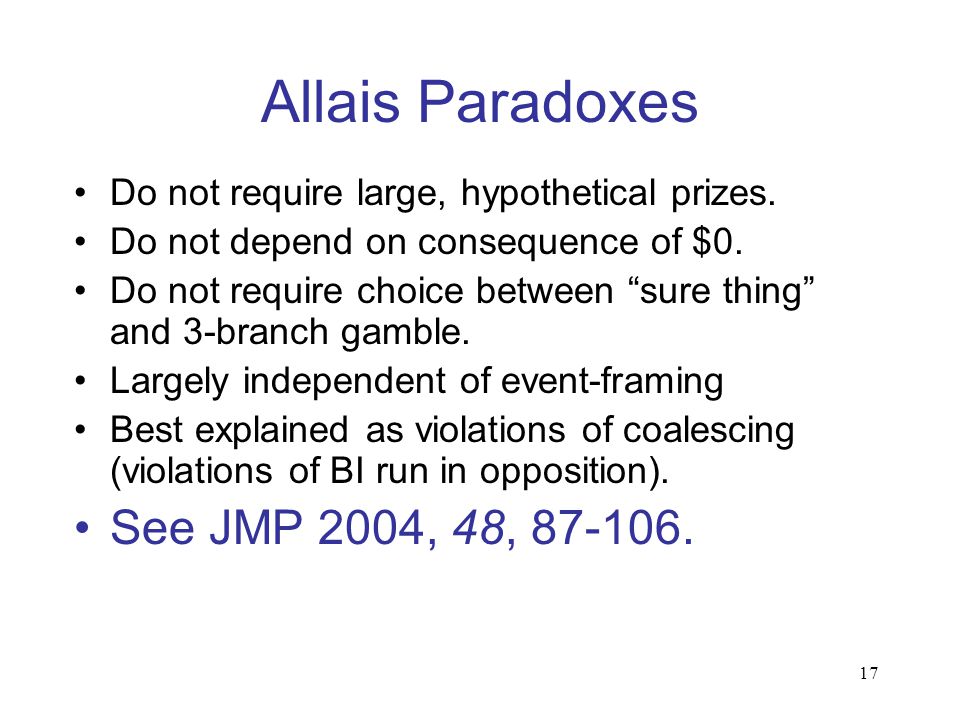 Allais Paradoxes

• Do not require large, hypothetical prizes.
• Do not depend on consequence of \$0.
• Do not require choice between “sure thing” and 3-branch gamble.
• Largely independent of event-framing
• Best explained as violations of coalescing (violations of BI run in opposition).
• See JMP 2004, 48, 87-106.

17